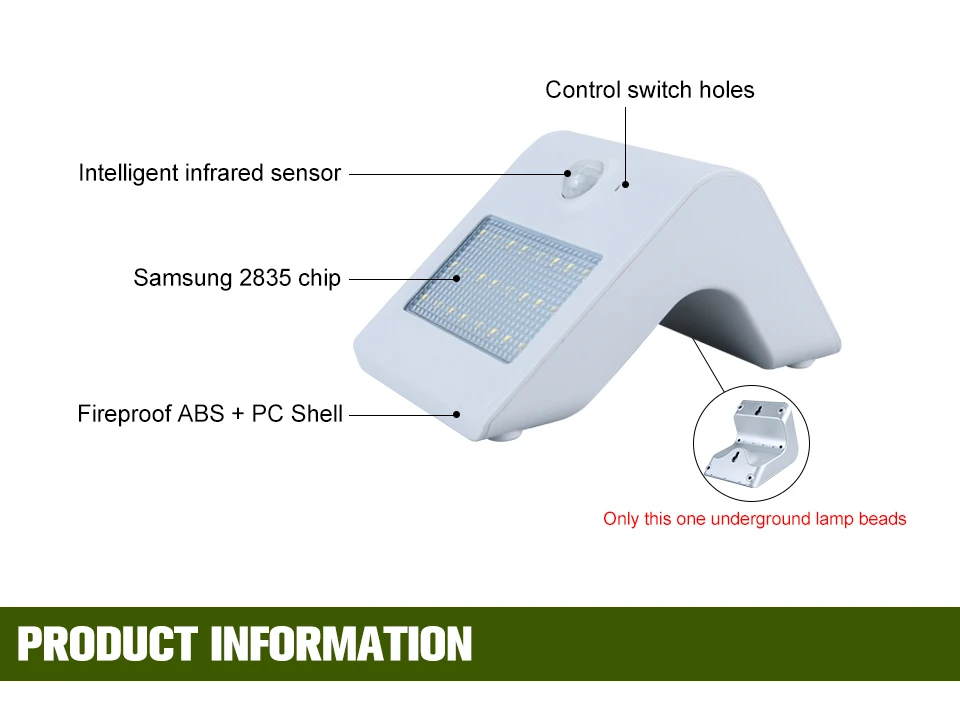 Control switch holes

Intelligent infrared sensor

Samsung 2835 chip

Fireproof ABS + PC Shell

Only this one underground lamp beads

PRODUCT INFORMATION